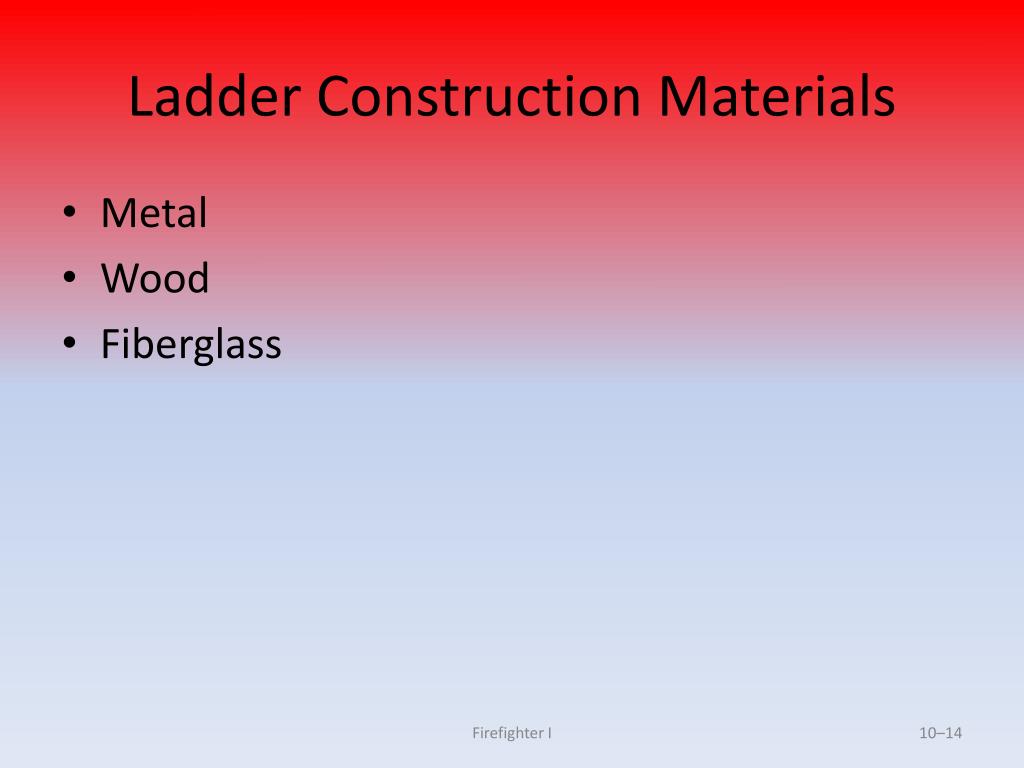 Ladder Construction Materials

• Metal
• Wood
• Fiberglass

Firefighter I

10–14